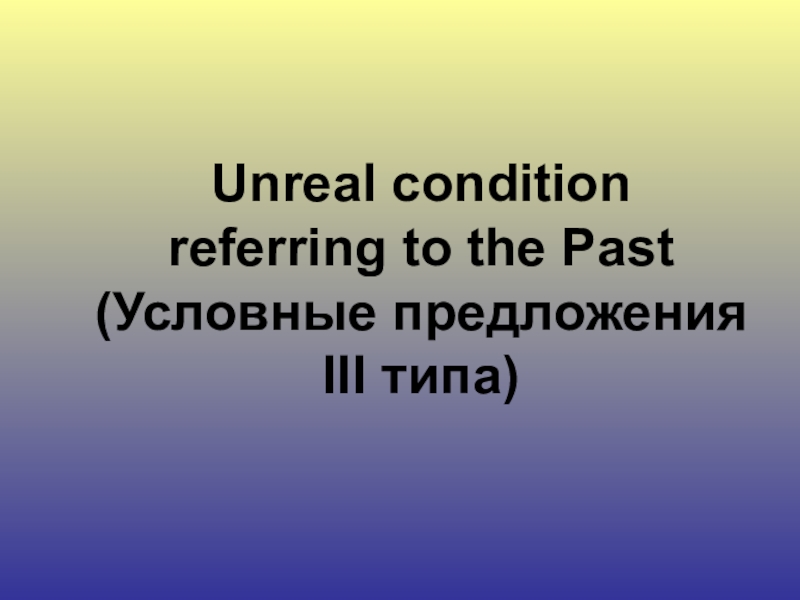 Unreal condition referring to the Past (Условные предложения III типа)